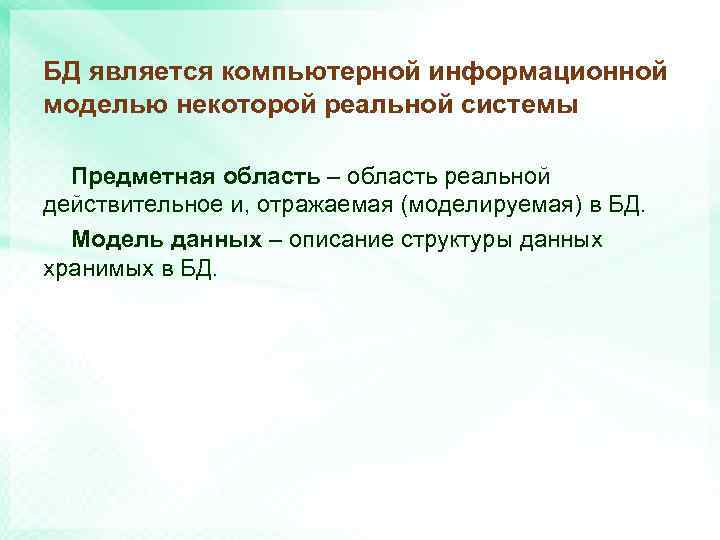 БД является компьютерной информационной моделью некоторой реальной системы

Предметная область – область реальной действительное и, отражаемая (моделируемая) в БД.

Модель данных – описание структуры данных хранимых в БД.